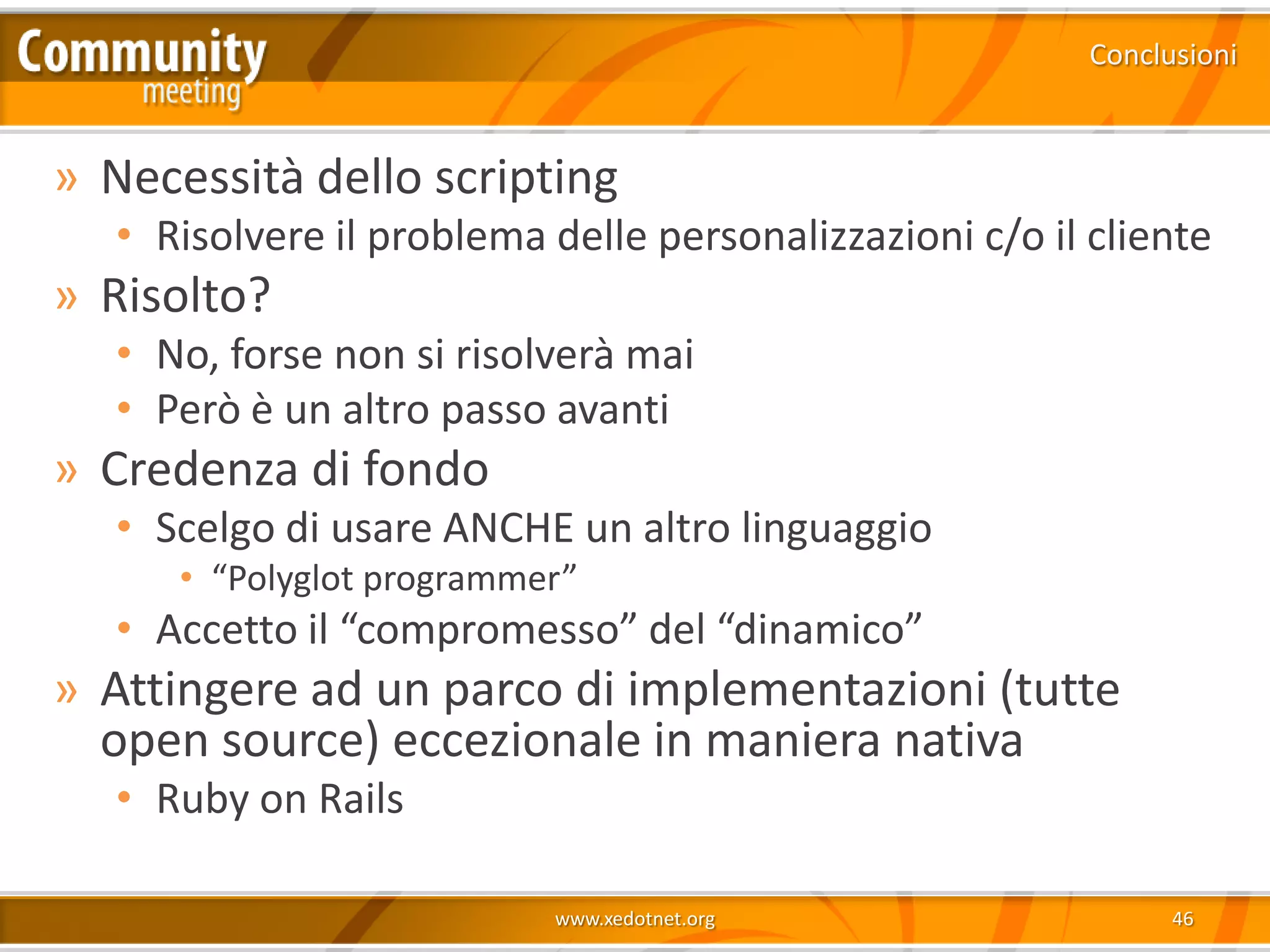 Community meeting

Conclusioni

» Necessità dello scripting
• Risolvere il problema delle personalizzazioni c/o il cliente
» Risolto?
• No, forse non si risolverà mai
• Però è un altro passo avanti
» Credenza di fondo
• Scelgo di usare ANCHE un altro linguaggio
• “Polyglot programmer”
• Accetto il “compromesso” del “dinamico”
» Attingere ad un parco di implementazioni (tutte open source) eccezionale in maniera nativa
• Ruby on Rails

www.xedotnet.org

46